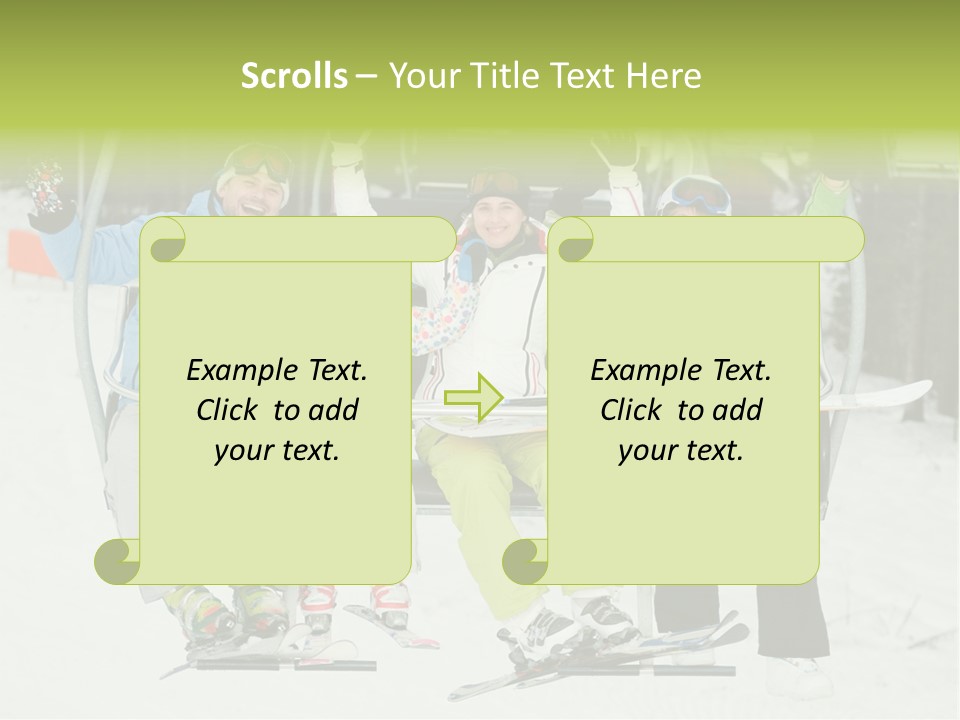 Scrolls – Your Title Text Here

Example Text. Click to add your text.

Example Text. Click to add your text.